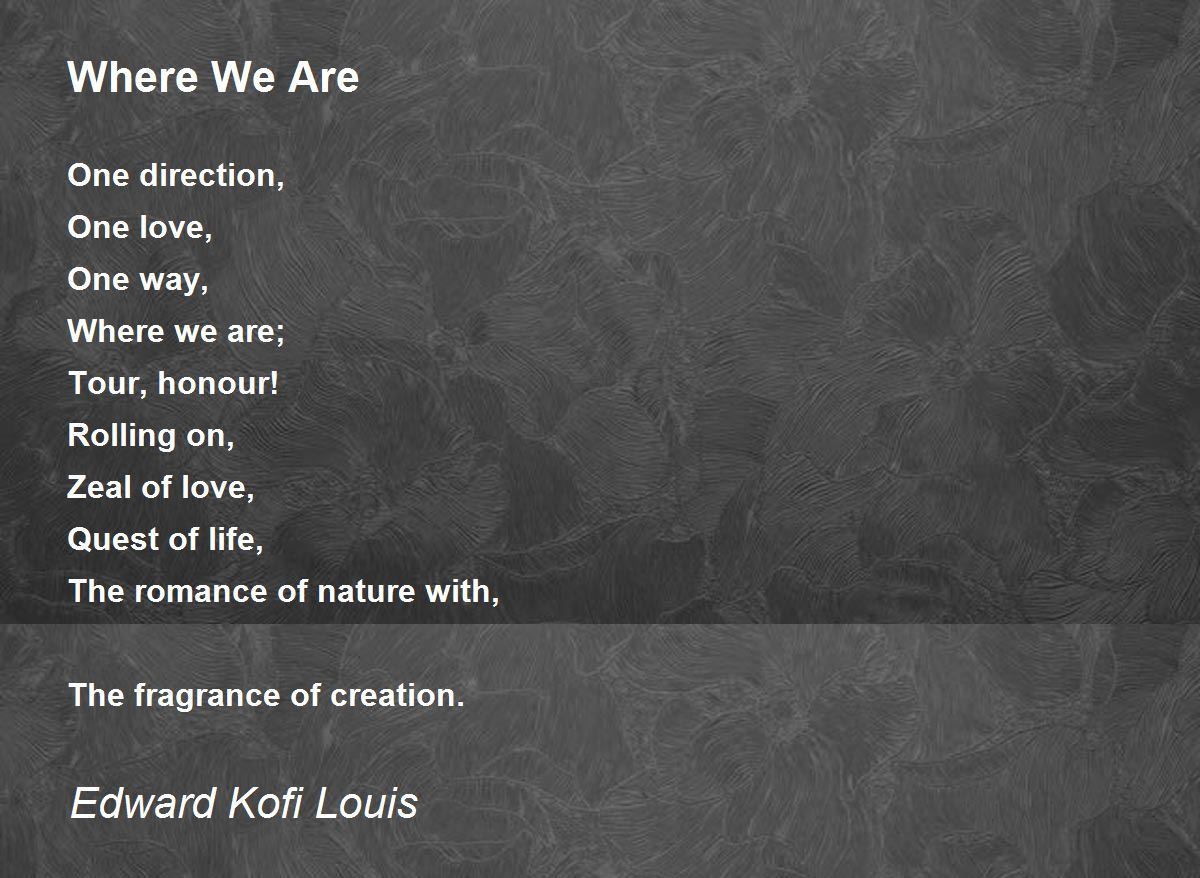 Where We Are

One direction,
One love,
One way,
Where we are;
Tour, honour!
Rolling on,
Zeal of love,
Quest of life,
The romance of nature with,

The fragrance of creation.

Edward Kofi Louis